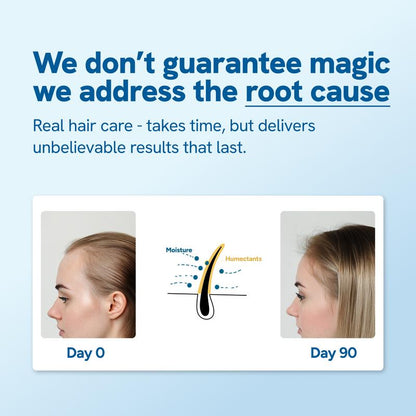 We don't guarantee magic we address the root cause

Real hair care - takes time, but delivers unbelievable results that last.

Moisture
Humectants

Day 0

Day 90